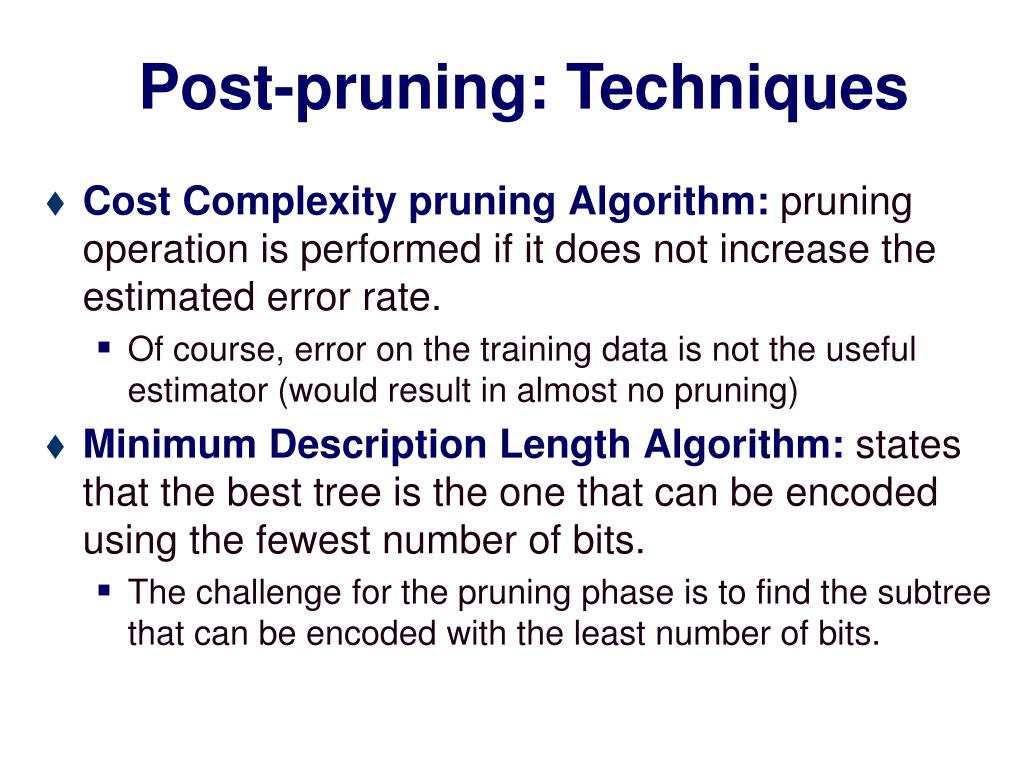 Post-pruning: Techniques

♦ Cost Complexity pruning Algorithm: pruning operation is performed if it does not increase the estimated error rate.

▪ Of course, error on the training data is not the useful estimator (would result in almost no pruning)

♦ Minimum Description Length Algorithm: states that the best tree is the one that can be encoded using the fewest number of bits.

▪ The challenge for the pruning phase is to find the subtree that can be encoded with the least number of bits.